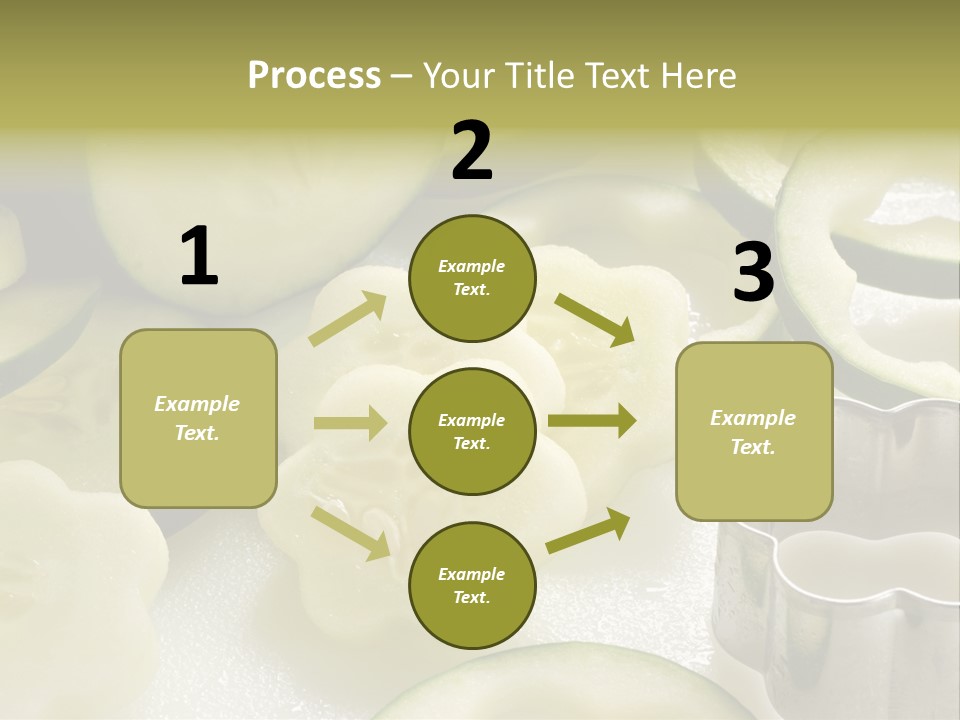 Process – Your Title Text Here

1

Example Text.

2

Example Text.

Example Text.

Example Text.

3

Example Text.